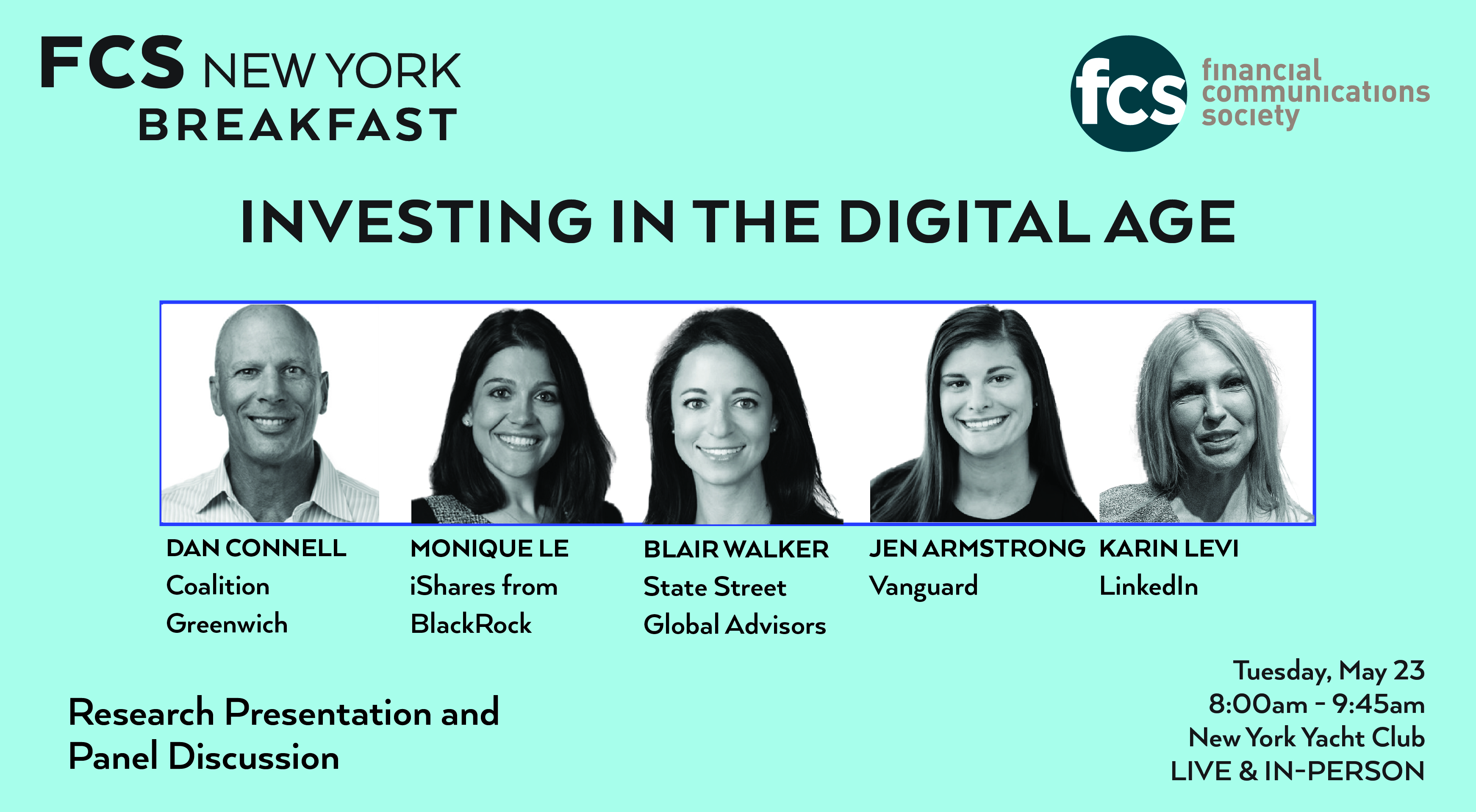 FCS NEW YORK BREAKFAST

fcs financial communications society

INVESTING IN THE DIGITAL AGE

DAN CONNELL
Coalition Greenwich

MONIQUE LE
iShares from BlackRock

BLAIR WALKER
State Street Global Advisors

JEN ARMSTRONG
Vanguard

KARIN LEVI
LinkedIn

Research Presentation and Panel Discussion

Tuesday, May 23
8:00am - 9:45am
New York Yacht Club
LIVE & IN-PERSON